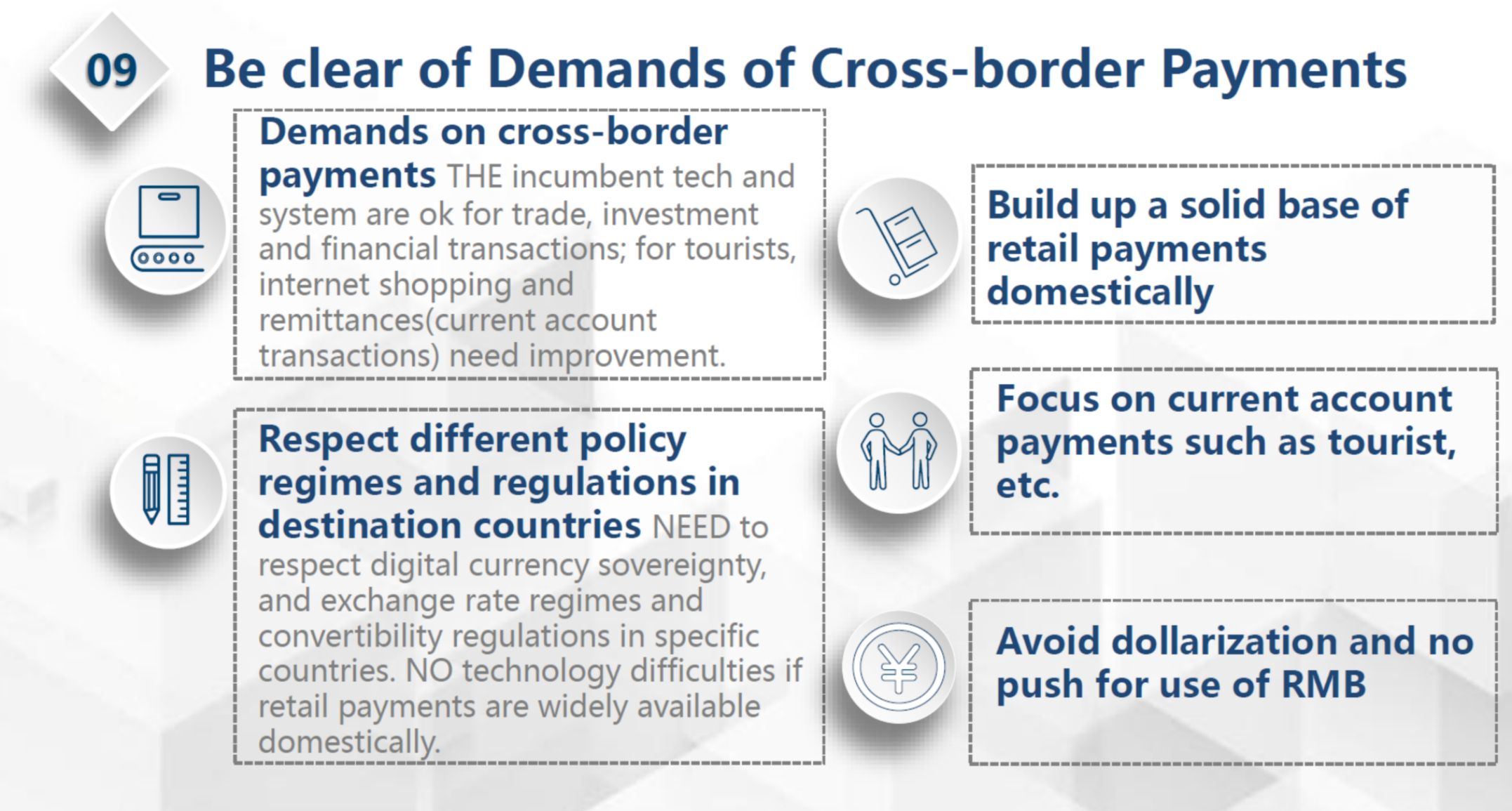 09

Be clear of Demands of Cross-border Payments

Demands on cross-border payments THE incumbent tech and system are ok for trade, investment and financial transactions; for tourists, internet shopping and remittances(current account transactions) need improvement.

Respect different policy regimes and regulations in destination countries NEED to respect digital currency sovereignty, and exchange rate regimes and convertibility regulations in specific countries. NO technology difficulties if retail payments are widely available domestically.

Build up a solid base of retail payments domestically

Focus on current account payments such as tourist, etc.

Avoid dollarization and no push for use of RMB